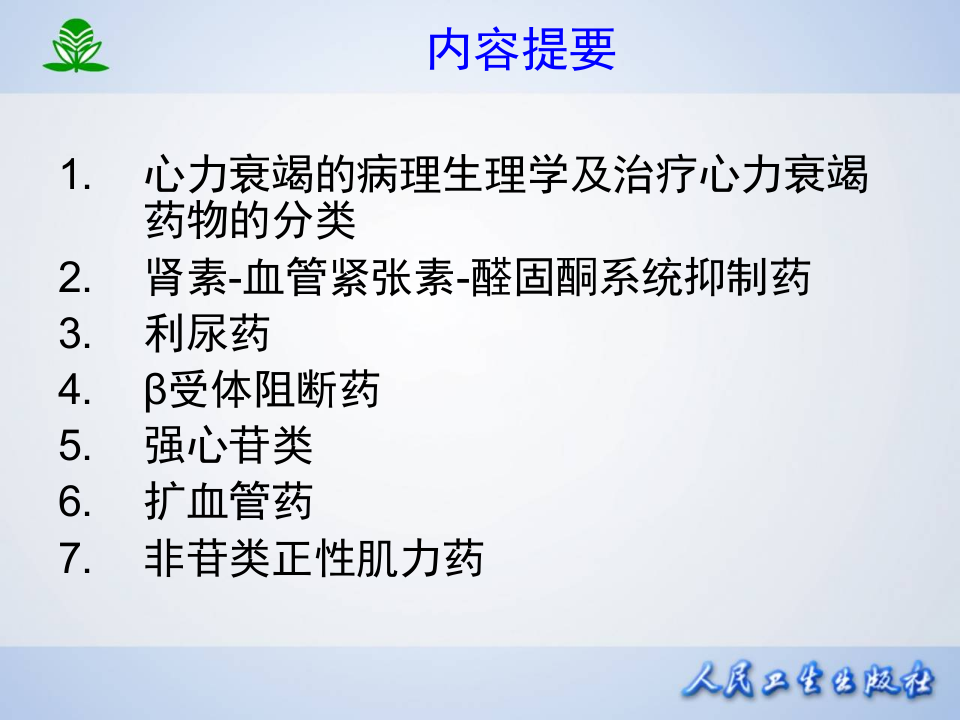 内容提要

1. 心力衰竭的病理生理学及治疗心力衰竭药物的分类
2. 肾素-血管紧张素-醛固酮系统抑制药
3. 利尿药
4. β受体阻断药
5. 强心苷类
6. 扩血管药
7. 非苷类正性肌力药

人民卫生出版社